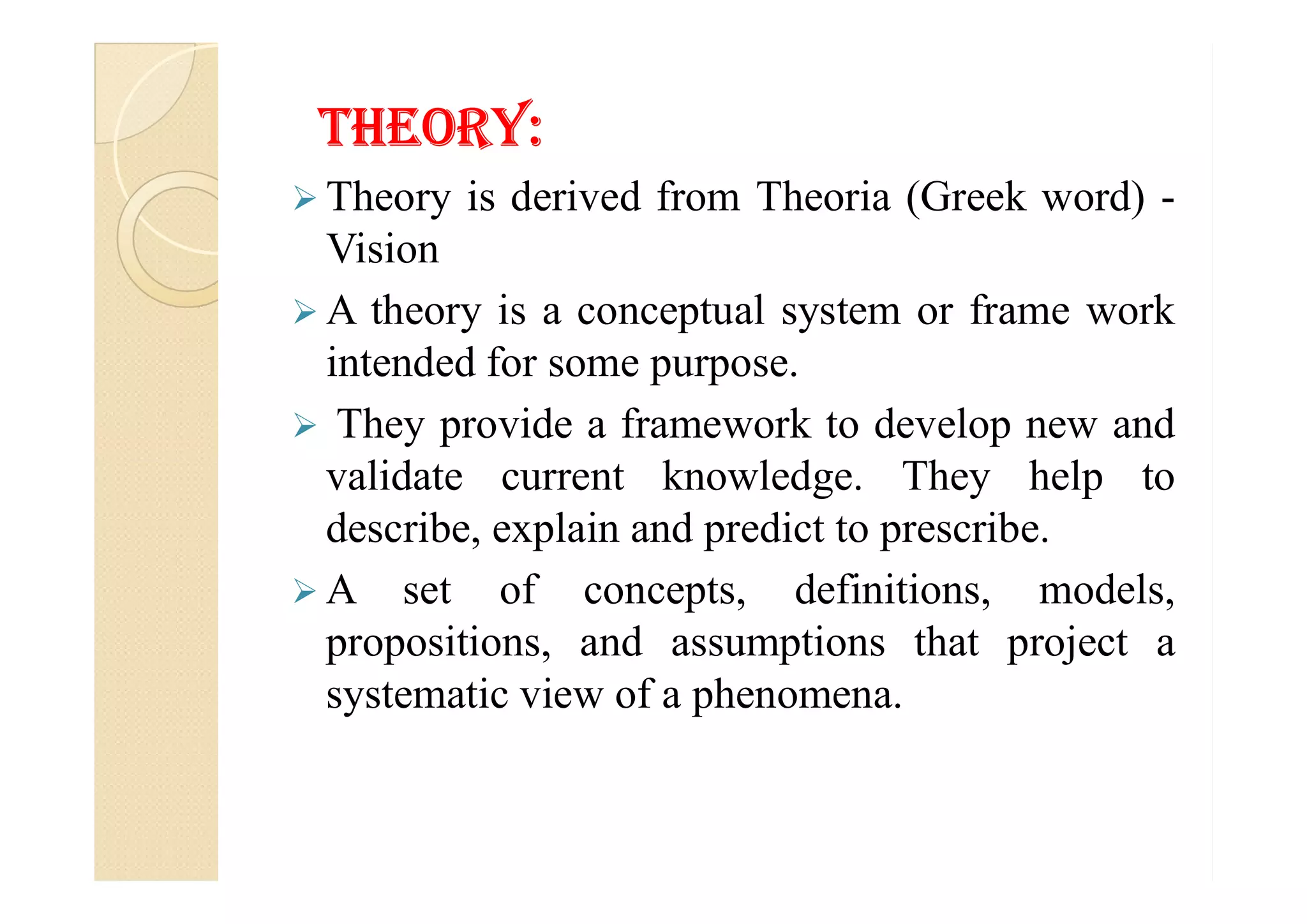 THEORY:

➢ Theory is derived from Theoria (Greek word) - Vision

➢ A theory is a conceptual system or frame work intended for some purpose.

➢ They provide a framework to develop new and validate current knowledge. They help to describe, explain and predict to prescribe.

➢ A set of concepts, definitions, models, propositions, and assumptions that project a systematic view of a phenomena.